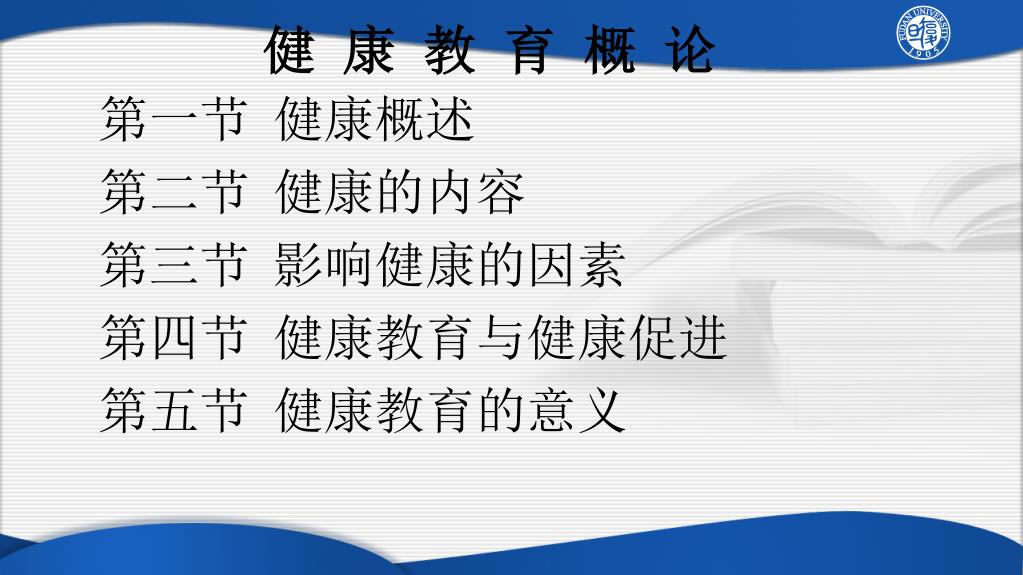 健 康 教 育 概 论

FUDAN UNIVERSITY 1905

第一节 健康概述

第二节 健康的内容

第三节 影响健康的因素

第四节 健康教育与健康促进

第五节 健康教育的意义